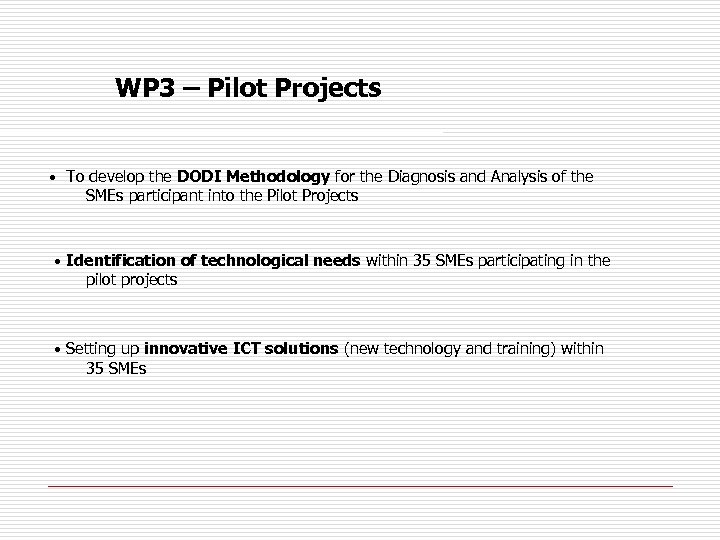 WP3 – Pilot Projects

• To develop the DODI Methodology for the Diagnosis and Analysis of the SMEs participant into the Pilot Projects

• Identification of technological needs within 35 SMEs participating in the pilot projects

• Setting up innovative ICT solutions (new technology and training) within 35 SMEs